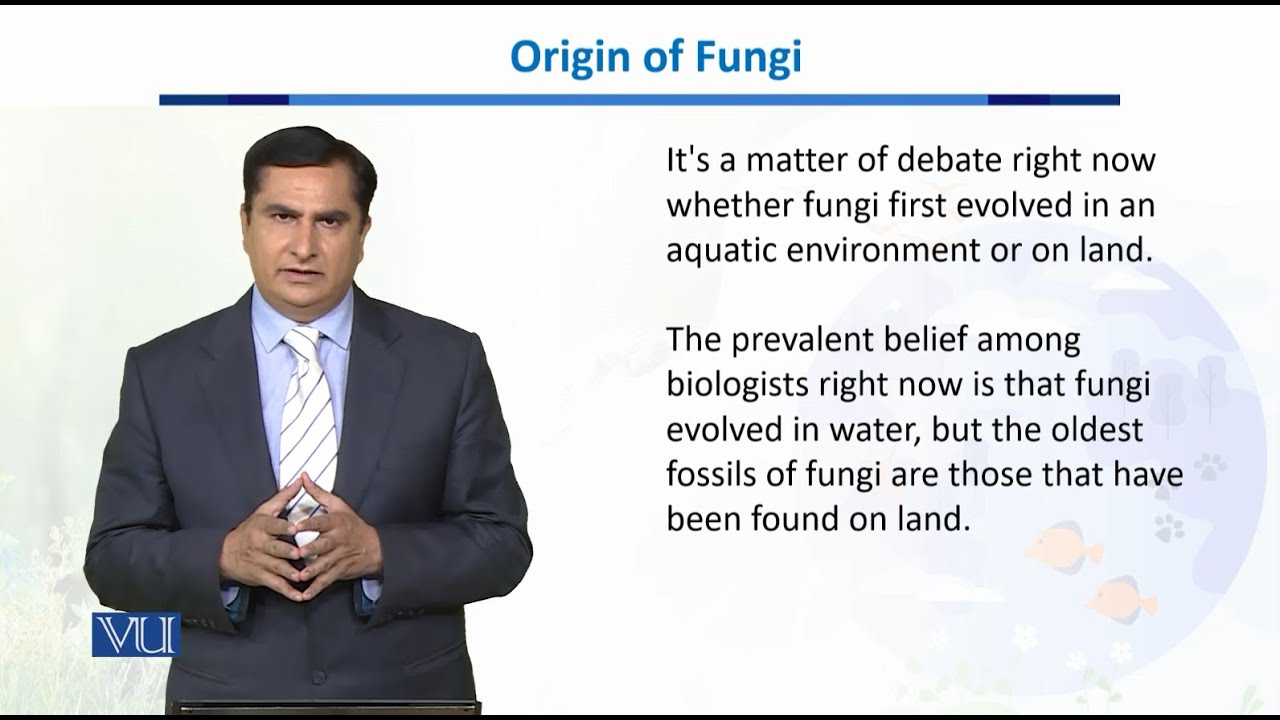 Origin of Fungi

It's a matter of debate right now whether fungi first evolved in an aquatic environment or on land.

The prevalent belief among biologists right now is that fungi evolved in water, but the oldest fossils of fungi are those that have been found on land.

VU